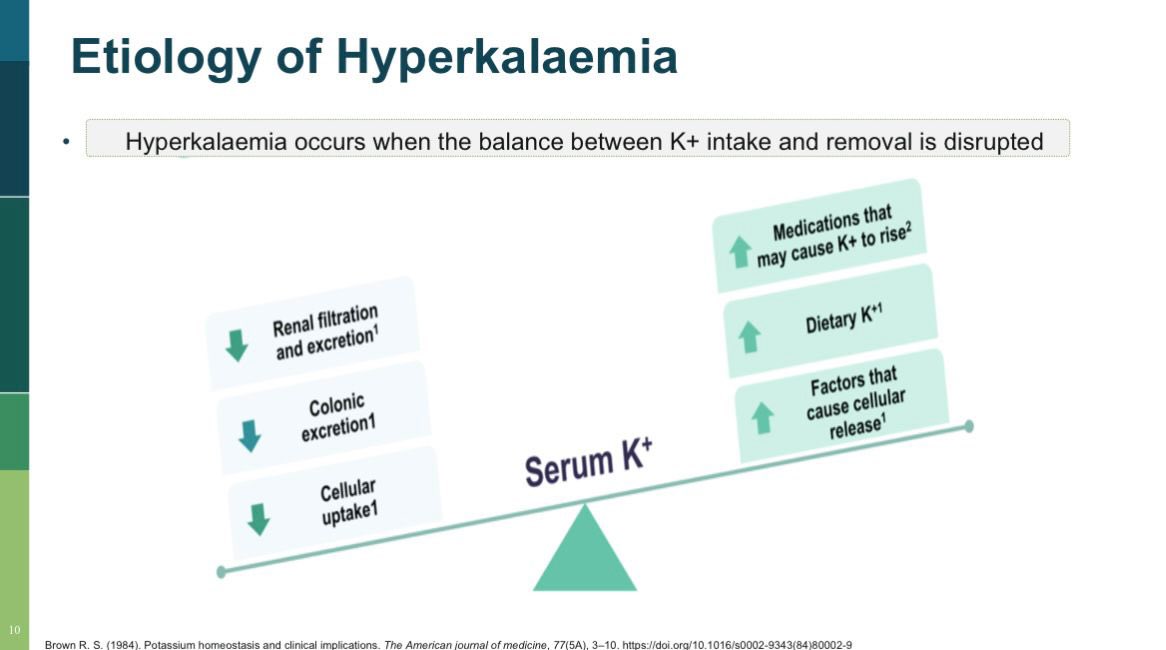 Etiology of Hyperkalaemia

• Hyperkalaemia occurs when the balance between K+ intake and removal is disrupted

Renal filtration and excretion$^1$

Colonic excretion1

Cellular uptake1

Serum K$^+$

Medications that may cause K+ to rise$^2$

Dietary K$^{+1}$

Factors that cause cellular release$^1$

10

Brown R. S. (1984). Potassium homeostasis and clinical implications. The American journal of medicine, 77(5A), 3–10. https://doi.org/10.1016/s0002-9343(84)80002-9